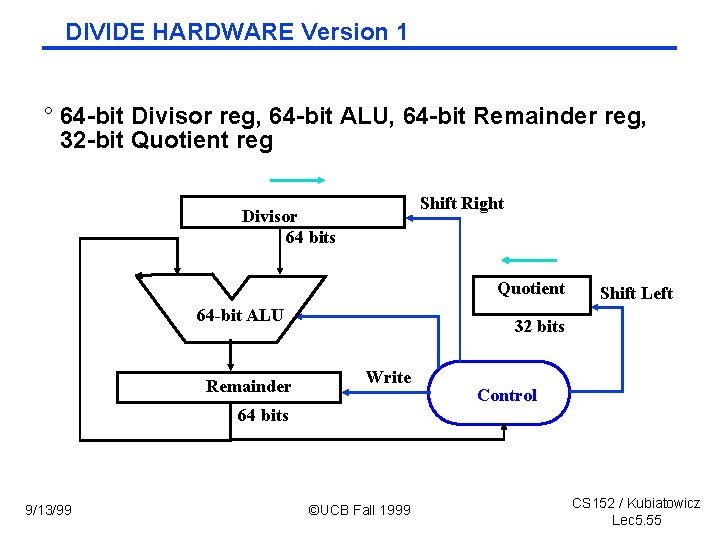 DIVIDE HARDWARE Version 1

° 64-bit Divisor reg, 64-bit ALU, 64-bit Remainder reg, 32-bit Quotient reg

Divisor

Shift Right

64 bits

Quotient

Shift Left

64-bit ALU

32 bits

Write

Remainder

Control

64 bits

9/13/99

©UCB Fall 1999

CS152 / Kubiatowicz
Lec5.55